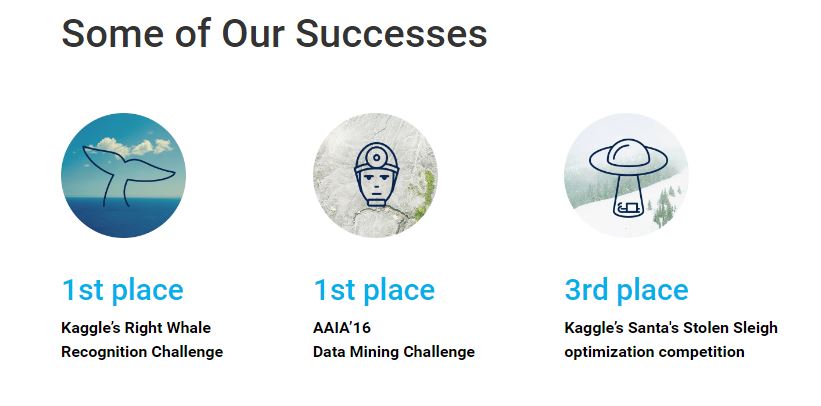 Some of Our Successes

1st place

Kaggle's Right Whale Recognition Challenge

1st place

AAIA'16
Data Mining Challenge

3rd place

Kaggle's Santa's Stolen Sleigh optimization competition